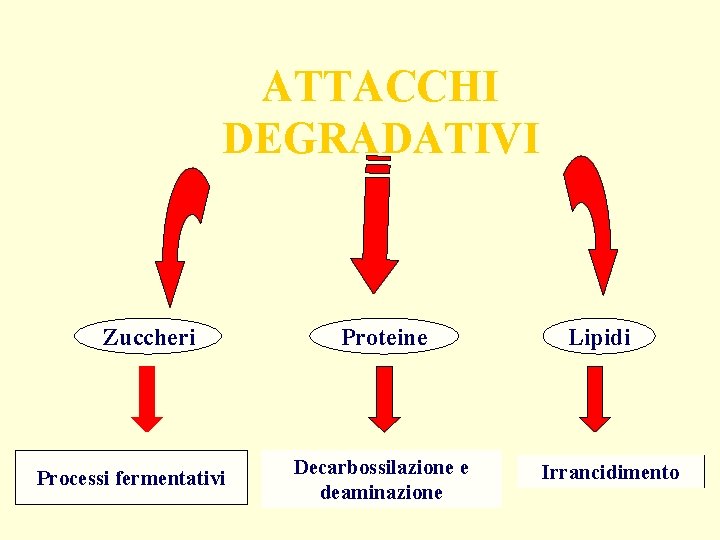 ATTACCHI DEGRADATIVI

Zuccheri

Proteine

Lipidi

Processi fermentativi

Decarbossilazione e deaminazione

Irrancidimento